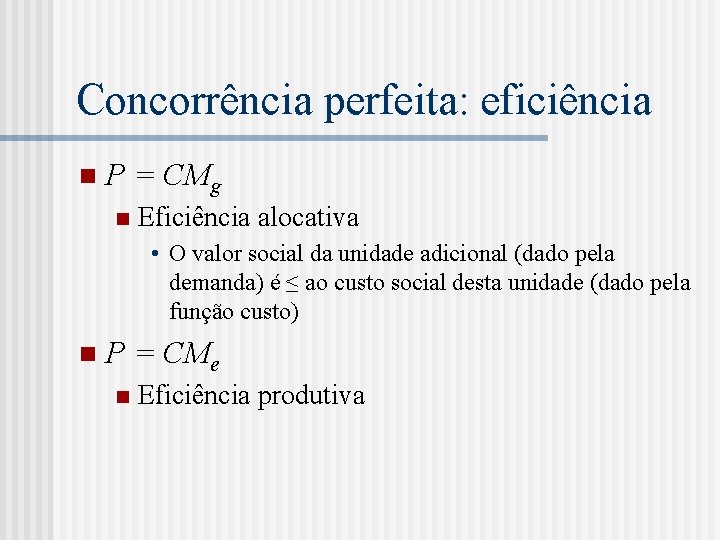 Concorrência perfeita: eficiência

$P = CM_g$

Eficiência alocativa

• O valor social da unidade adicional (dado pela demanda) é $\leq$ ao custo social desta unidade (dado pela função custo)

$P = CM_e$

Eficiência produtiva